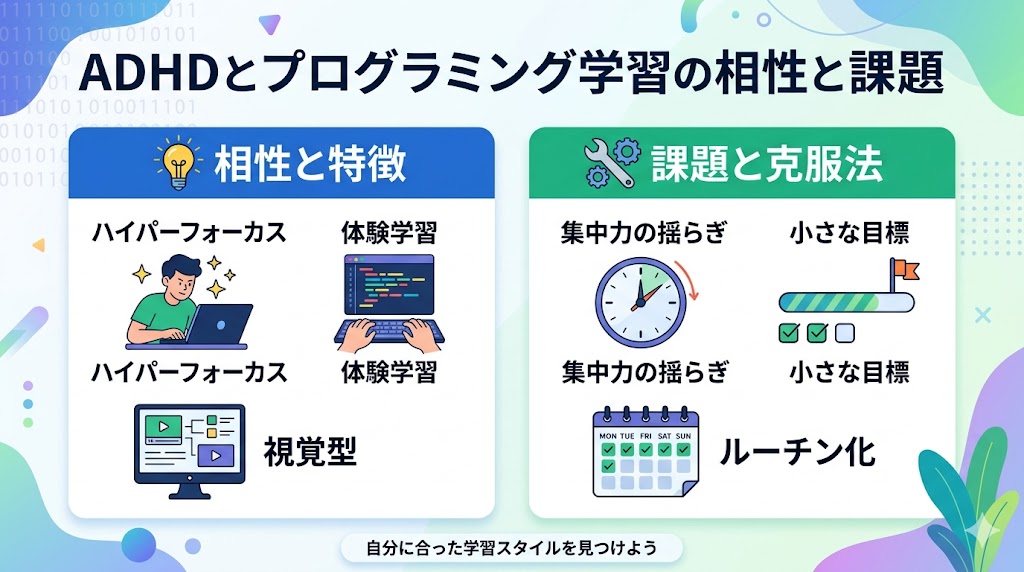 ADHDとプログラミング学習の相性と課題

相性と特徴

ハイパーフォーカス

体験学習

ハイパーフォーカス

体験学習

視覚型

課題と克服法

集中力の揺らぎ

小さな目標

集中力の揺らぎ

小さな目標

MON TUE FRI SAT SUN

ルーチン化

自分に合った学習スタイルを見つけよう